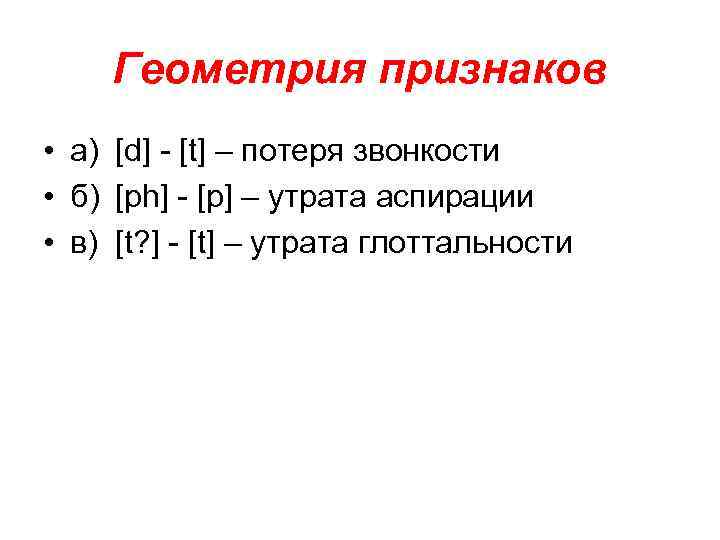 Геометрия признаков

• а) [d] - [t] – потеря звонкости
• б) [ph] - [p] – утрата аспирации
• в) [t?] - [t] – утрата глоттальности